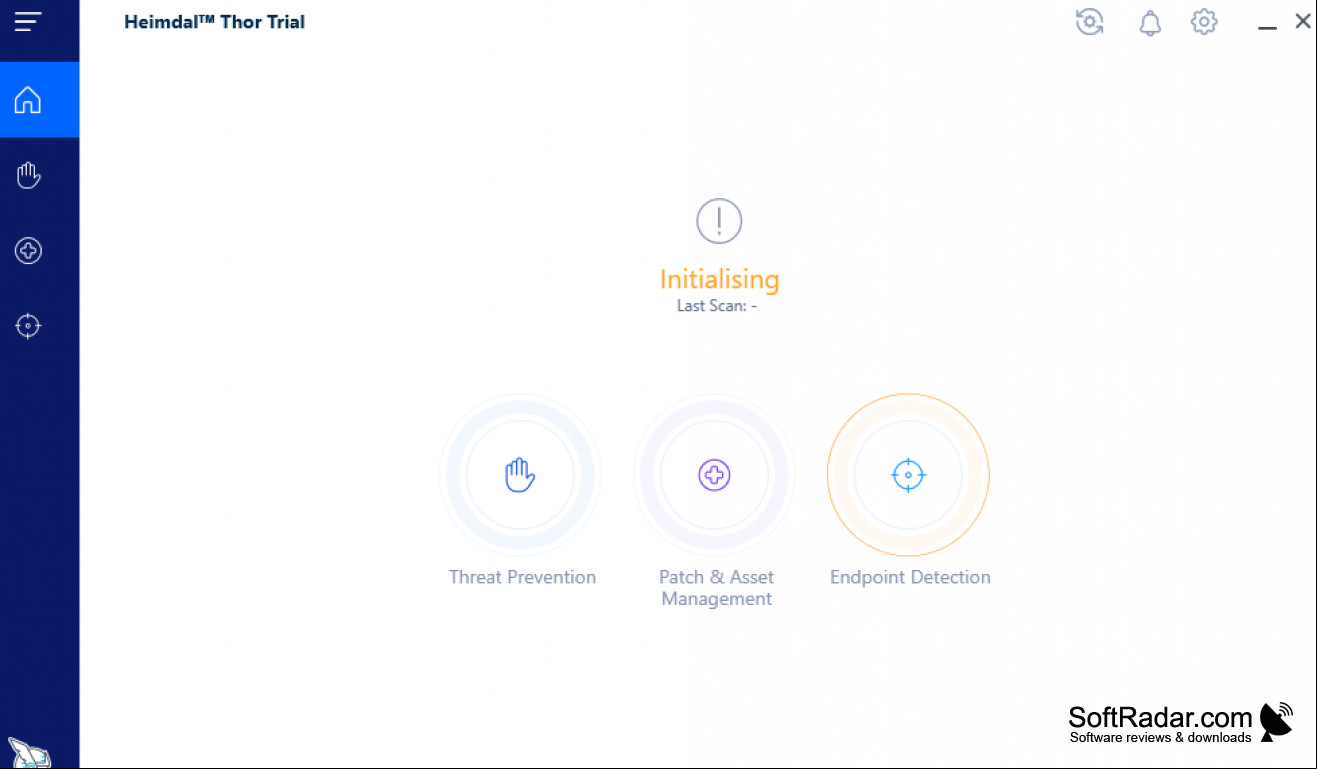 Heimdal™ Thor Trial

Initialising
Last Scan: -

Threat Prevention

Patch & Asset Management

Endpoint Detection

SoftRadar.com
Software reviews & downloads